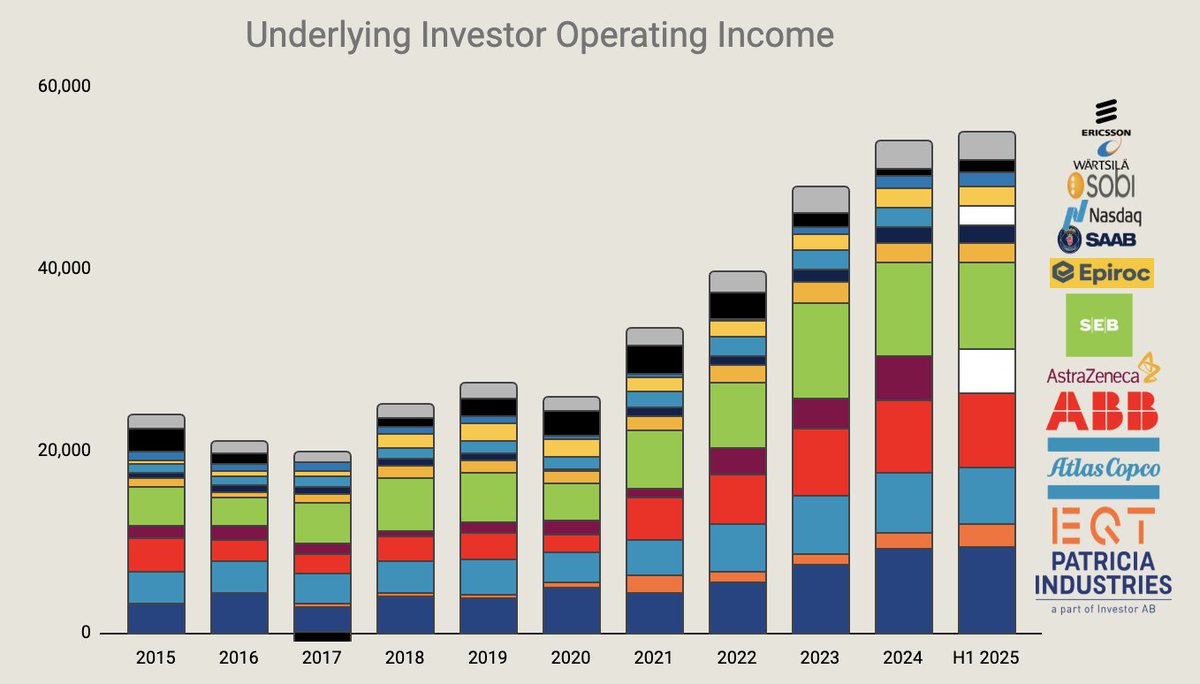 Underlying Investor Operating Income

60,000
40,000
20,000
0

2015
2016
2017
2018
2019
2020
2021
2022
2023
2024
H1 2025

ERICSSON
WÄRTSILÄ
sobi
Nasdaq
SAAB
Epiroc
SEB
AstraZeneca
ABB
Atlas Copco
EQT
PATRICIA INDUSTRIES
a part of Investor AB